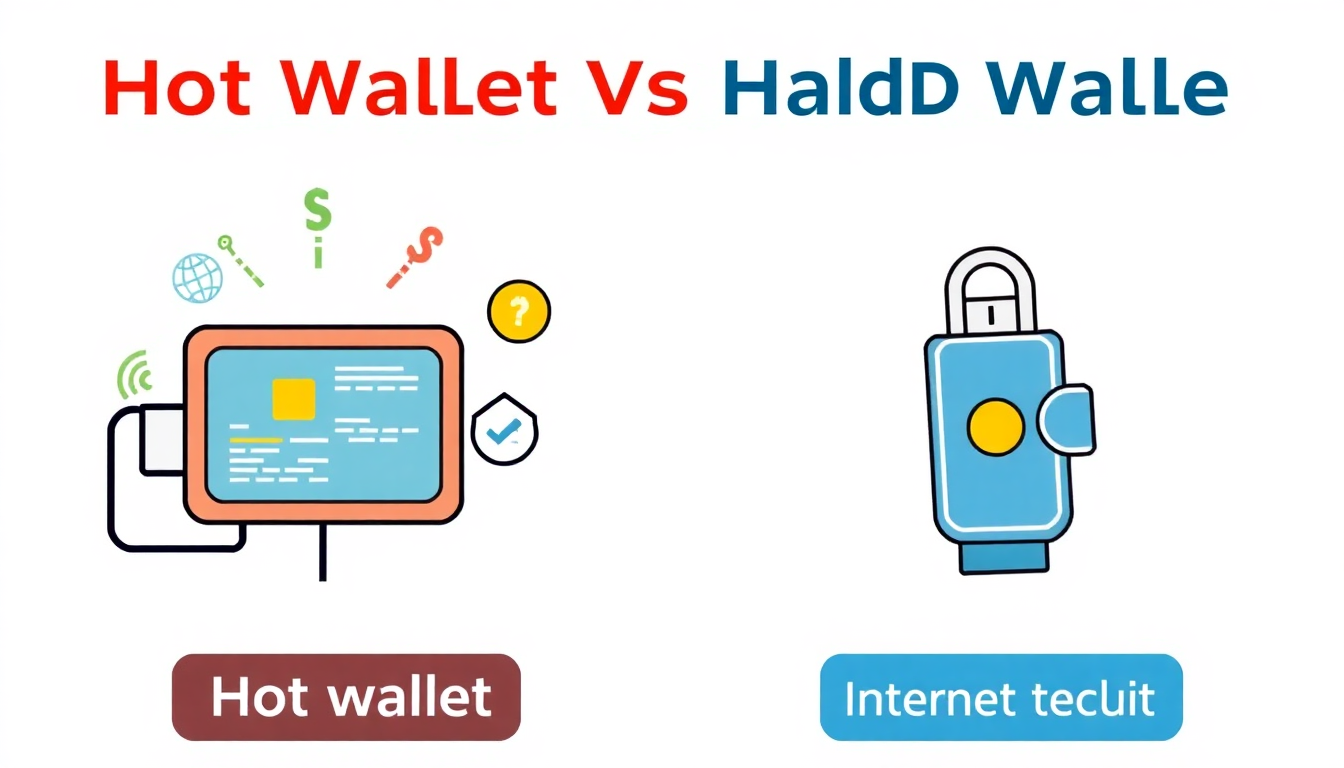 Hot WalLet Vs HaldD Walle

$

$

?

Hot wallet

Internet teclit